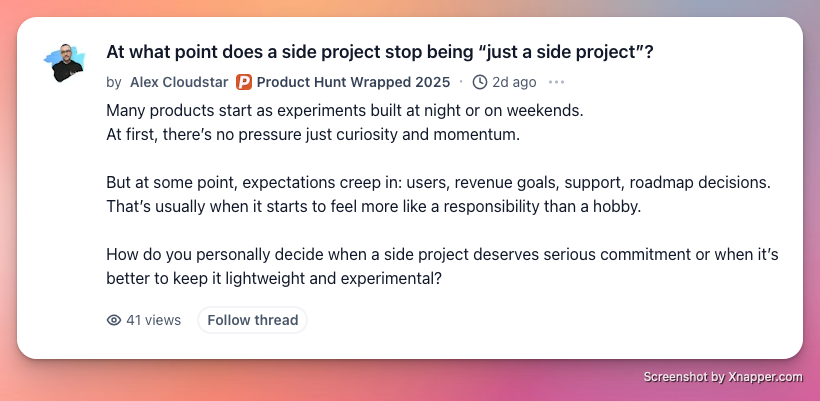 At what point does a side project stop being "just a side project"?

by Alex Cloudstar P Product Hunt Wrapped 2025 · 2d ago ···

Many products start as experiments built at night or on weekends.
At first, there's no pressure just curiosity and momentum.

But at some point, expectations creep in: users, revenue goals, support, roadmap decisions.
That's usually when it starts to feel more like a responsibility than a hobby.

How do you personally decide when a side project deserves serious commitment or when it's better to keep it lightweight and experimental?

41 views Follow thread

Screenshot by Xnapper.com